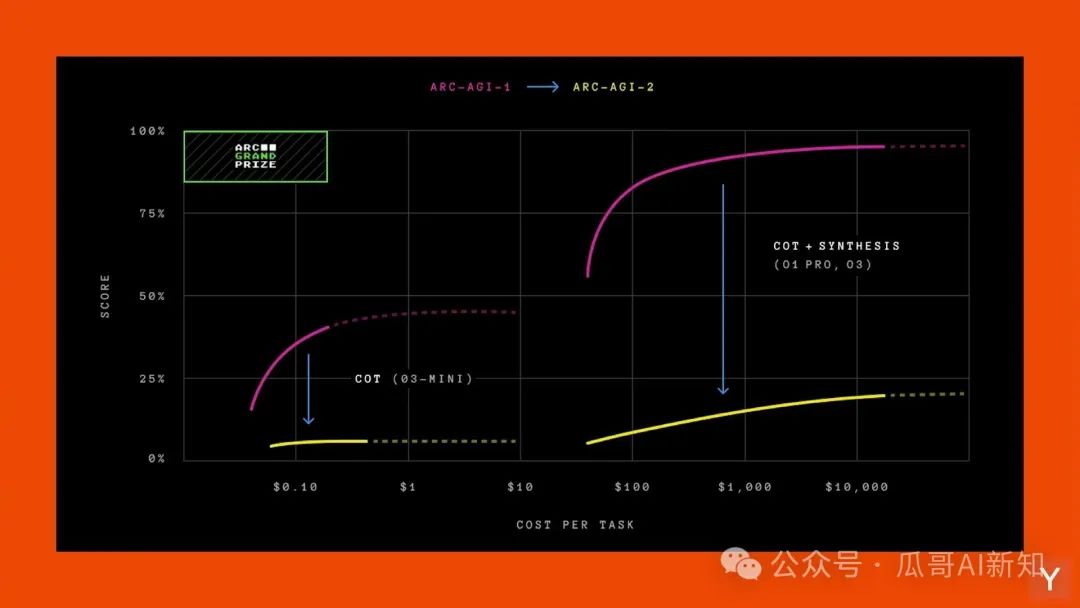 ARC-AGI-1 → ARC-AGI-2

ARC GRAND PRIZE

100%
75%
50%
25%
0%

SCORE

COT + SYNTHESIS
(O1 PRO, O3)

COT (O3-MINI)

$0.10
$1
$10
$100
$1,000
$10,000

COST PER TASK

公众号 · 瓜哥AI新知

Y